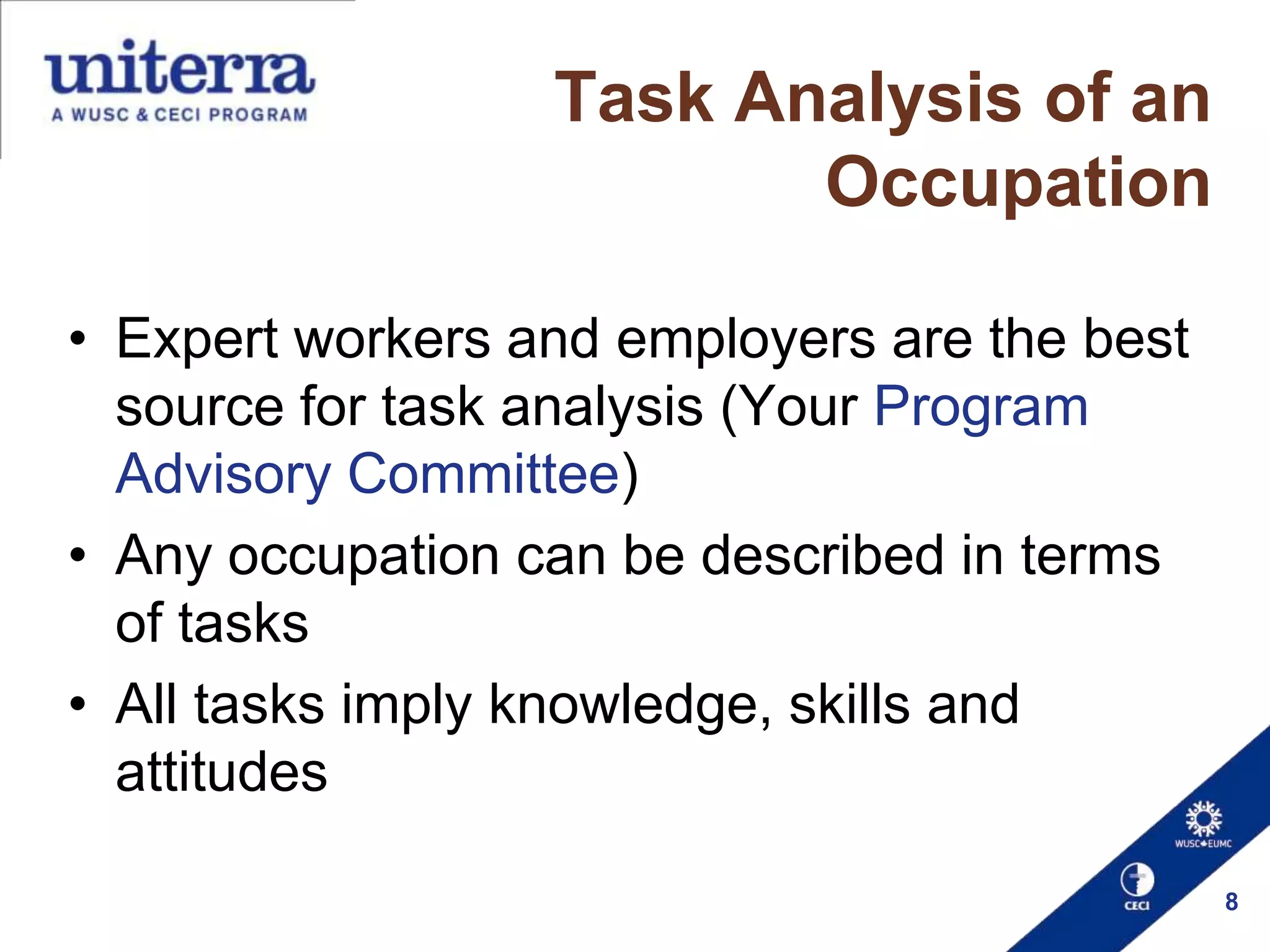 uniterra
A WUSC & CECI PROGRAM

Task Analysis of an Occupation

• Expert workers and employers are the best source for task analysis (Your Program Advisory Committee)
• Any occupation can be described in terms of tasks
• All tasks imply knowledge, skills and attitudes

WUSC EUMC
CECI
8